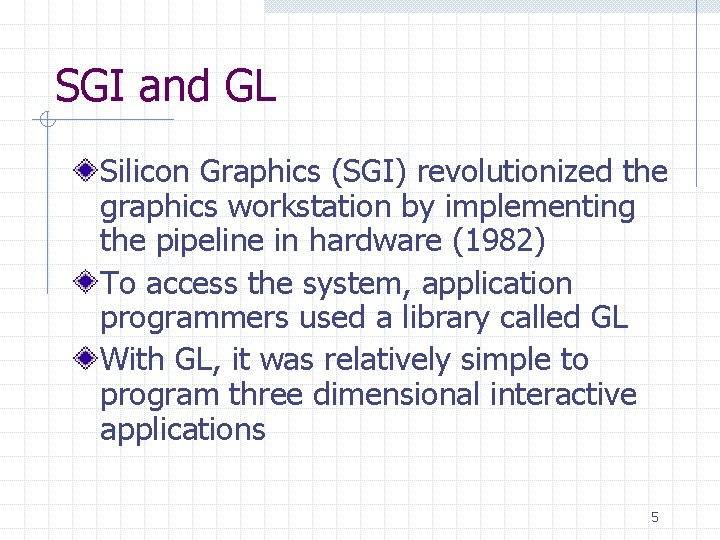 SGI and GL

Silicon Graphics (SGI) revolutionized the graphics workstation by implementing the pipeline in hardware (1982)

To access the system, application programmers used a library called GL

With GL, it was relatively simple to program three dimensional interactive applications

5